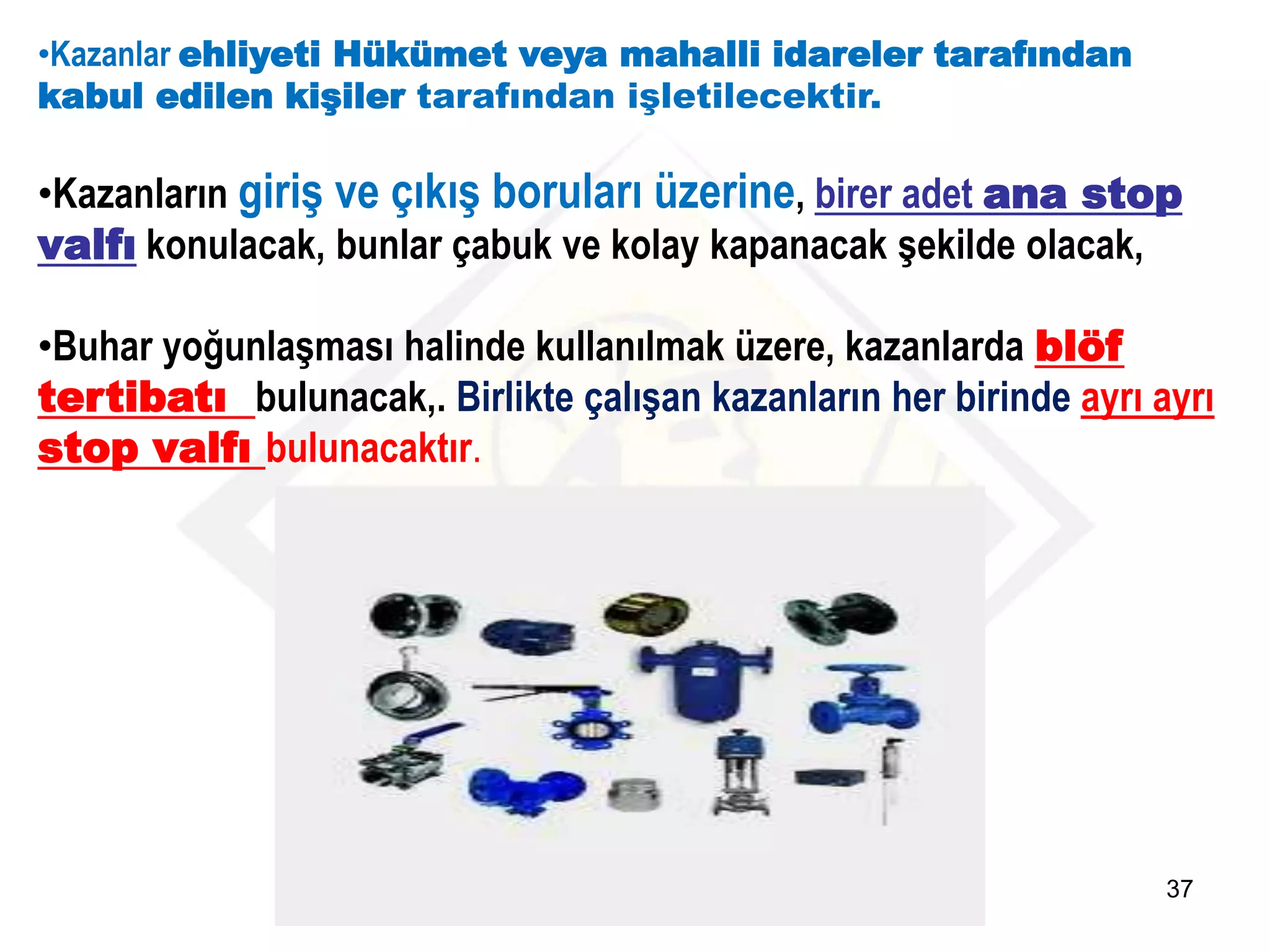 •Kazanlar ehliyeti Hükümet veya mahalli idareler tarafından kabul edilen kişiler tarafından işletilecektir.

•Kazanların giriş ve çıkış boruları üzerine, birer adet ana stop valfı konulacak, bunlar çabuk ve kolay kapanacak şekilde olacak,

•Buhar yoğunlaşması halinde kullanılmak üzere, kazanlarda blöf tertibatı bulunacak,. Birlikte çalışan kazanların her birinde ayrı ayrı stop valfı bulunacaktır.

37